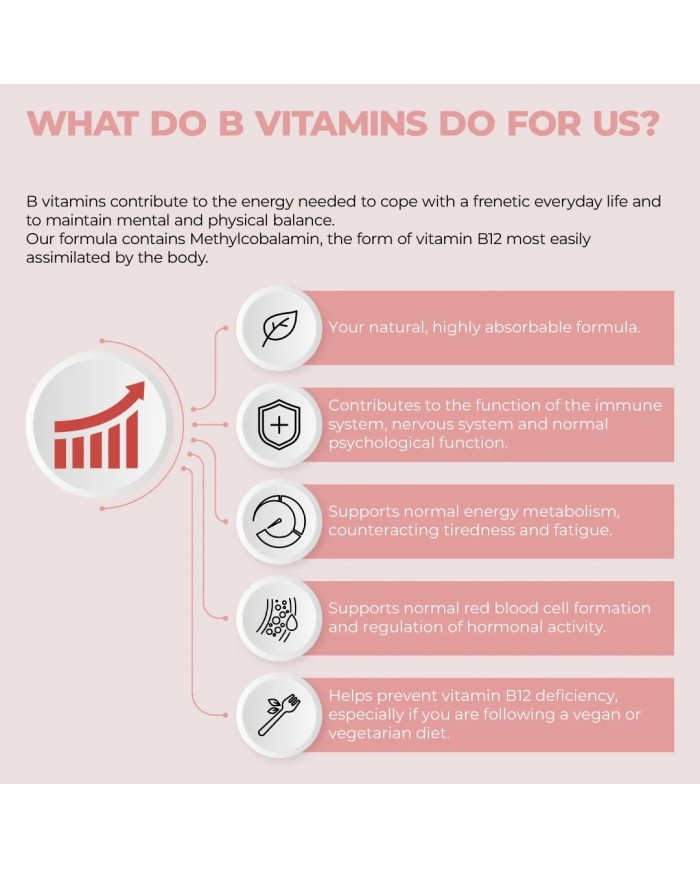 WHAT DO B VITAMINS DO FOR US?

B vitamins contribute to the energy needed to cope with a frenetic everyday life and to maintain mental and physical balance.
Our formula contains Methylcobalamin, the form of vitamin B12 most easily assimilated by the body.

Your natural, highly absorbable formula.

Contributes to the function of the immune system, nervous system and normal psychological function.

Supports normal energy metabolism, counteracting tiredness and fatigue.

Supports normal red blood cell formation and regulation of hormonal activity.

Helps prevent vitamin B12 deficiency, especially if you are following a vegan or vegetarian diet.